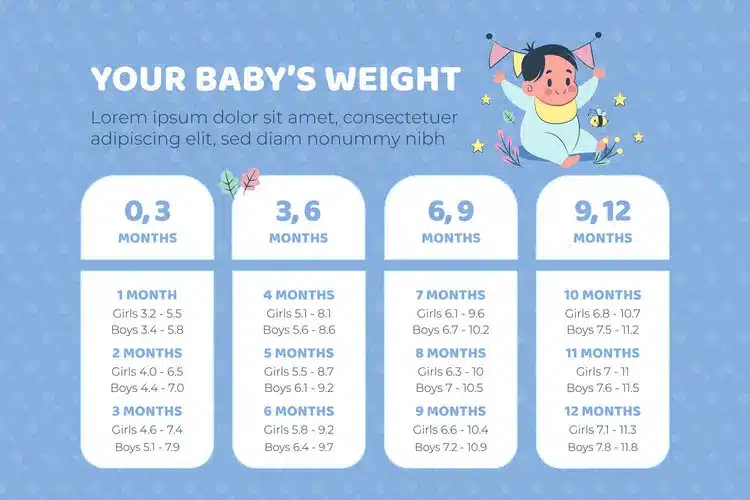 YOUR BABY'S WEIGHT

Lorem ipsum dolor sit amet, consectetuer adipiscing elit, sed diam nonummy nibh

0, 3
MONTHS

1 MONTH
Girls 3.2 - 5.5
Boys 3.4 - 5.8

2 MONTHS
Girls 4.0 - 6.5
Boys 4.4 - 7.0

3 MONTHS
Girls 4.6 - 7.4
Boys 5.1 - 7.9

3, 6
MONTHS

4 MONTHS
Girls 5.1 - 8.1
Boys 5.6 - 8.6

5 MONTHS
Girls 5.5 - 8.7
Boys 6.1 - 9.2

6 MONTHS
Girls 5.8 - 9.2
Boys 6.4 - 9.7

6, 9
MONTHS

7 MONTHS
Girls 6.1 - 9.6
Boys 6.7 - 10.2

8 MONTHS
Girls 6.3 - 10
Boys 7 - 10.5

9 MONTHS
Girls 6.6 - 10.4
Boys 7.2 - 10.9

9, 12
MONTHS

10 MONTHS
Girls 6.8 - 10.7
Boys 7.5 - 11.2

11 MONTHS
Girls 7 - 11
Boys 7.6 - 11.5

12 MONTHS
Girls 7.1 - 11.3
Boys 7.8 - 11.8